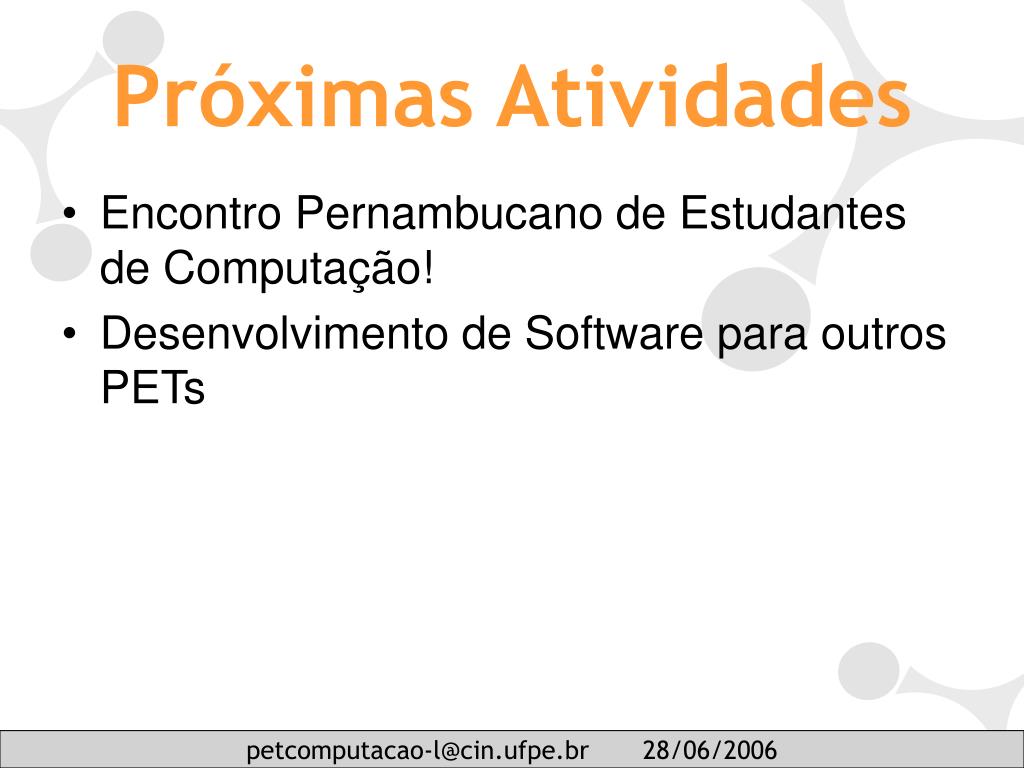 Próximas Atividades

• Encontro Pernambucano de Estudantes de Computação!
• Desenvolvimento de Software para outros PETs

petcomputacao-l@cin.ufpe.br 28/06/2006